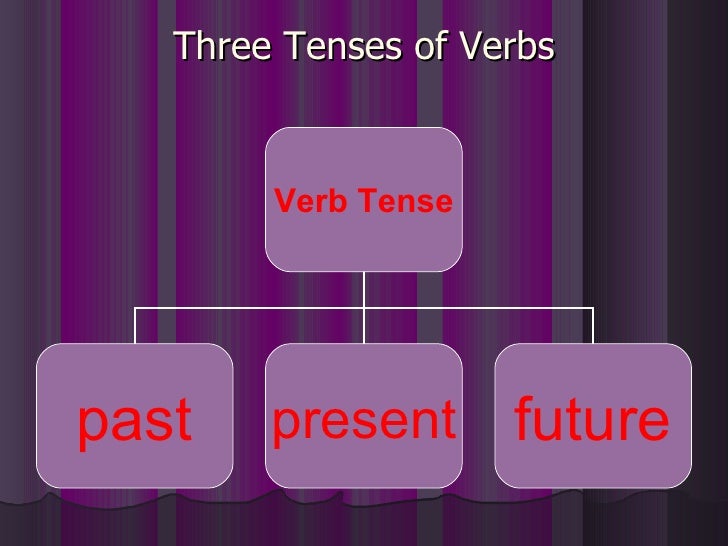 Three Tenses of Verbs

Verb Tense

past

present

future